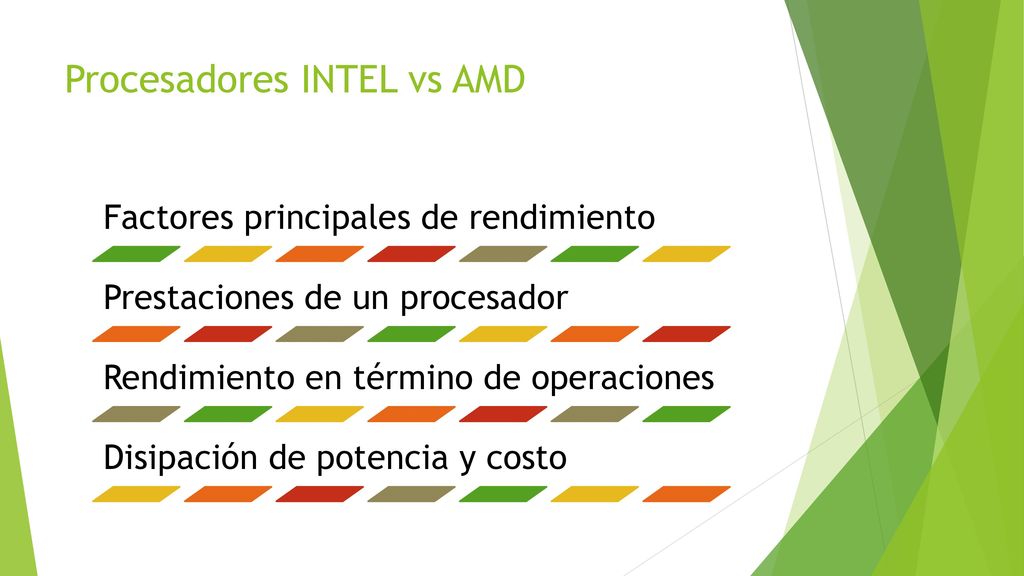 Procesadores INTEL vs AMD

Factores principales de rendimiento

Prestaciones de un procesador

Rendimiento en término de operaciones

Disipación de potencia y costo